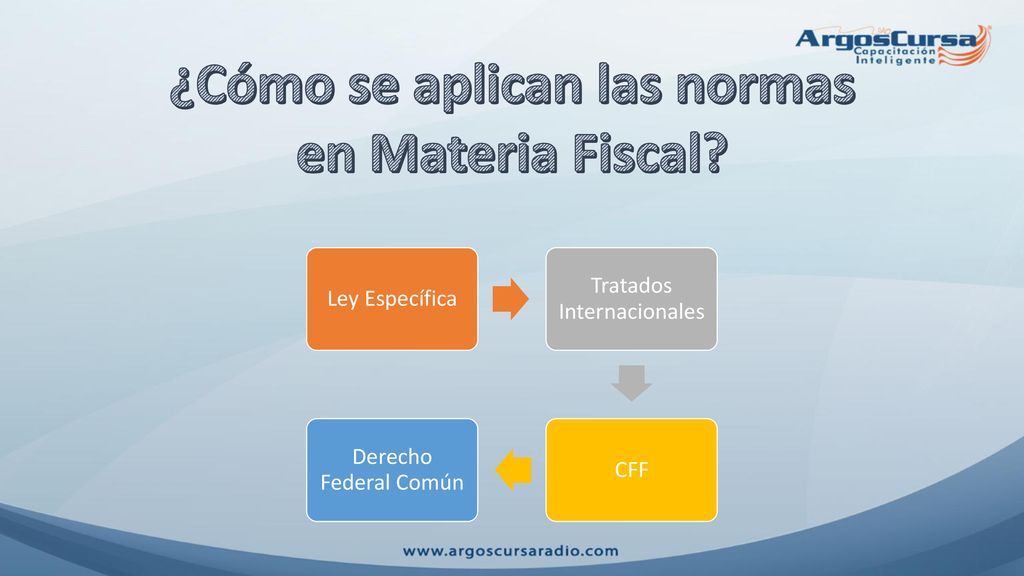 ArgosCursa
Capacitación Inteligente

¿Cómo se aplican las normas en Materia Fiscal?

Ley Específica

Tratados Internacionales

CFF

Derecho Federal Común

www.argoscursaradio.com